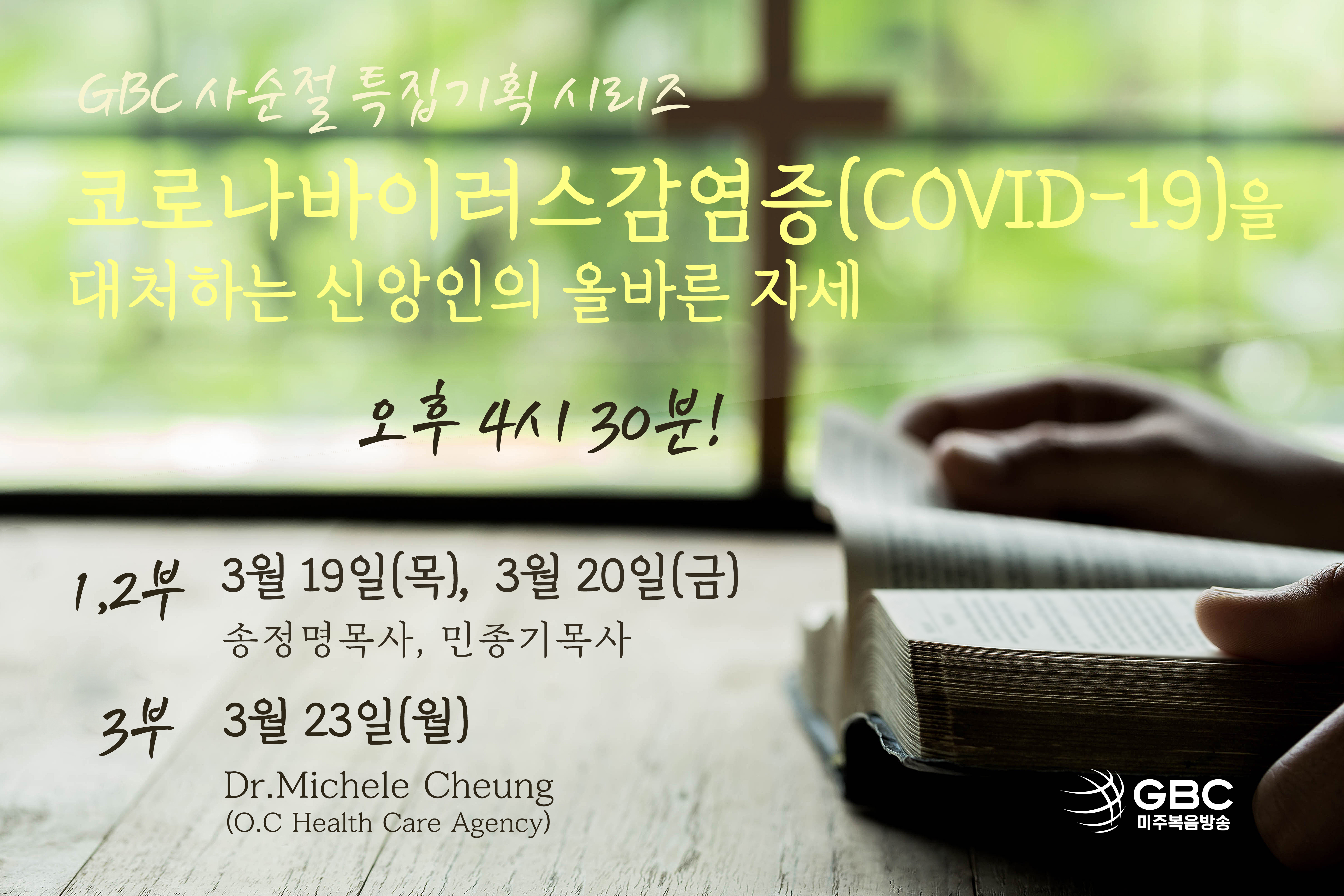 GBC 사순절 특집기획 시리즈

코로나바이러스감염증(COVID-19)을 대처하는 신앙인의 올바른 자세

오후 4시 30분!

1,2부 3월 19일(목), 3월 20일(금)
송정명목사, 민종기목사

3부 3월 23일(월)
Dr.Michele Cheung
(O.C Health Care Agency)

GBC
미주복음방송